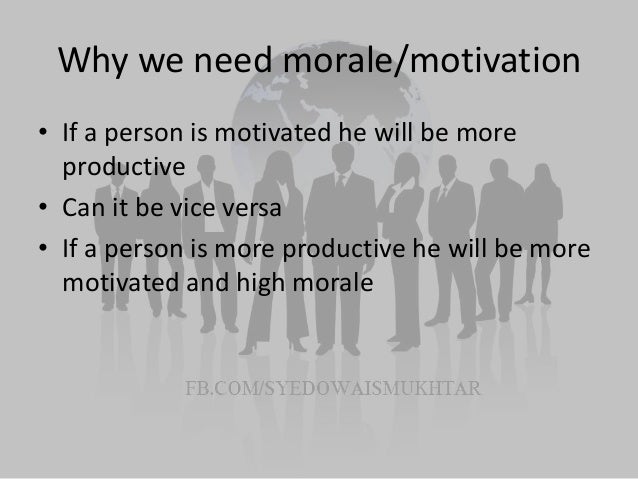 Why we need morale/motivation

• If a person is motivated he will be more productive
• Can it be vice versa
• If a person is more productive he will be more motivated and high morale

FB.COM/SYEDOWAISMUKHTAR